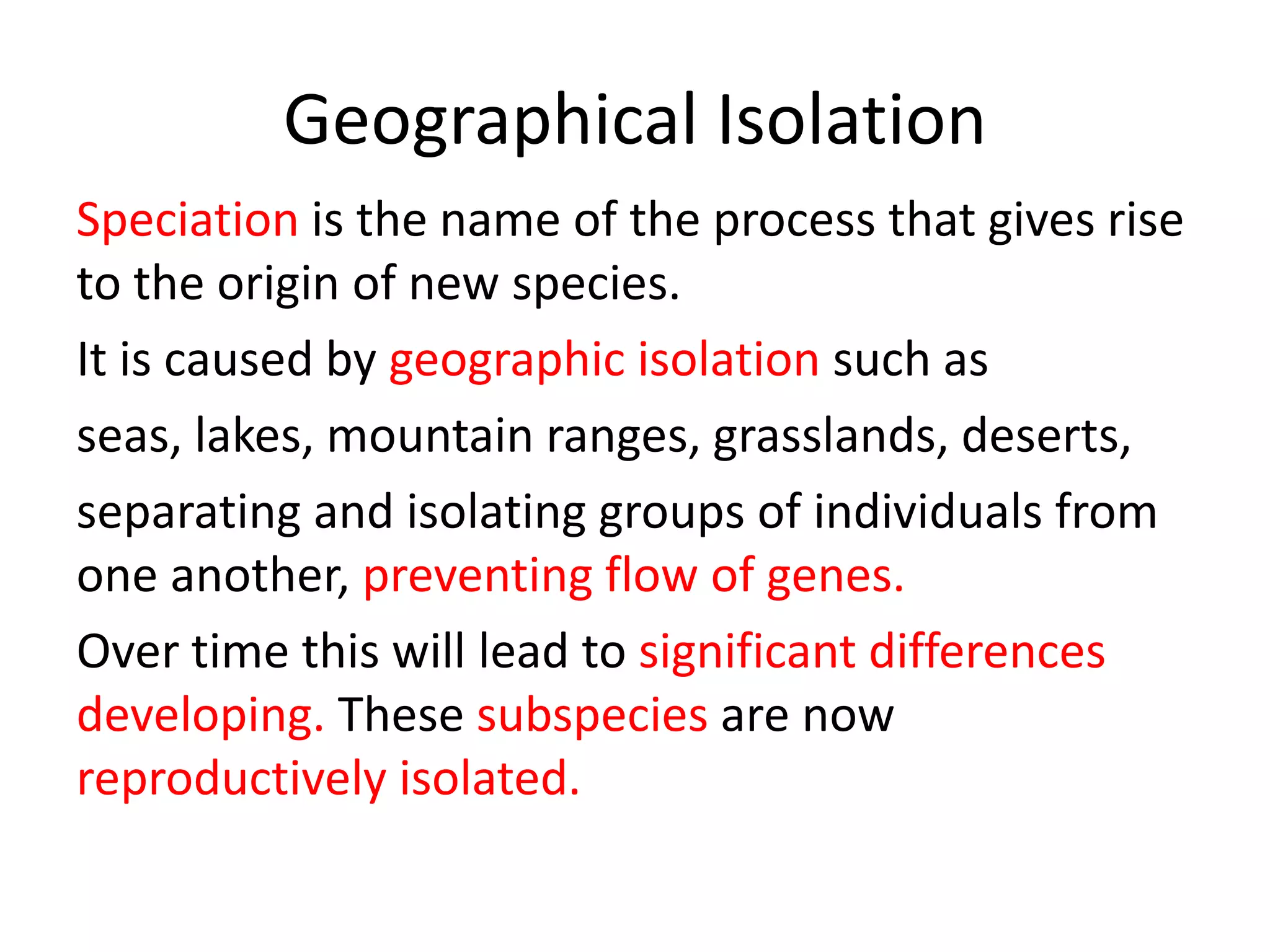 Geographical Isolation

Speciation is the name of the process that gives rise to the origin of new species.

It is caused by geographic isolation such as

seas, lakes, mountain ranges, grasslands, deserts,

separating and isolating groups of individuals from one another, preventing flow of genes.

Over time this will lead to significant differences developing. These subspecies are now reproductively isolated.